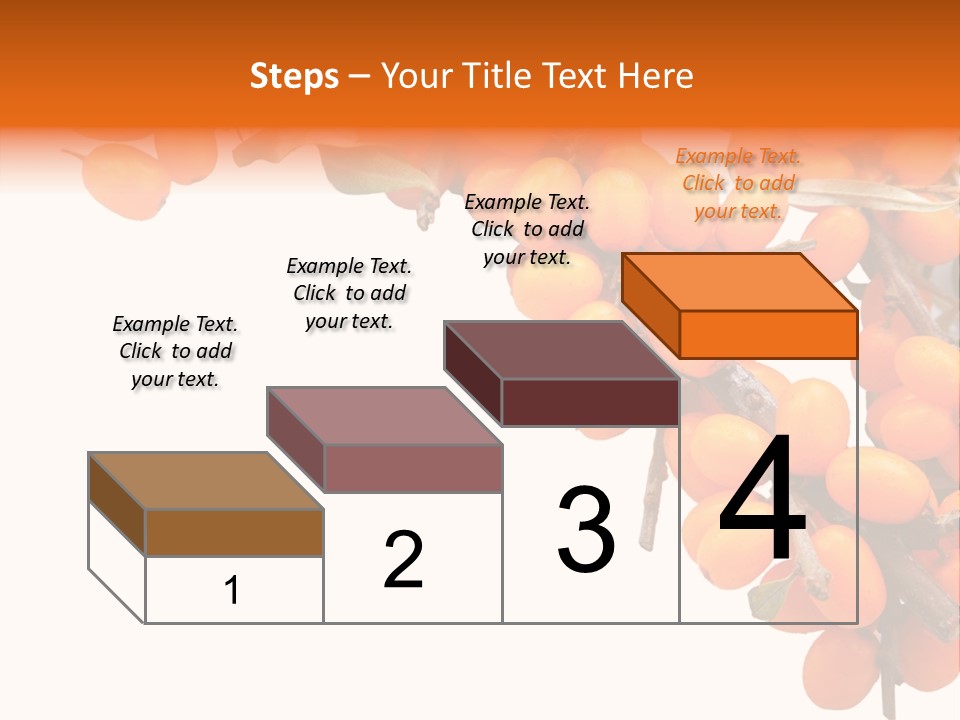 Steps – Your Title Text Here

Example Text. Click to add your text.

Example Text. Click to add your text.

Example Text. Click to add your text.

Example Text. Click to add your text.

1

2

3

4